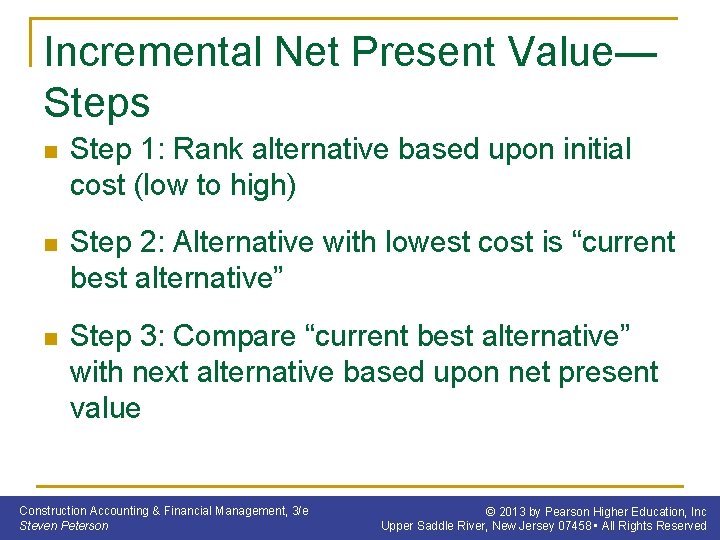 Incremental Net Present Value—Steps

Step 1: Rank alternative based upon initial cost (low to high)

Step 2: Alternative with lowest cost is “current best alternative”

Step 3: Compare “current best alternative” with next alternative based upon net present value

Construction Accounting & Financial Management, 3/e
Steven Peterson

© 2013 by Pearson Higher Education, Inc
Upper Saddle River, New Jersey 07458 • All Rights Reserved